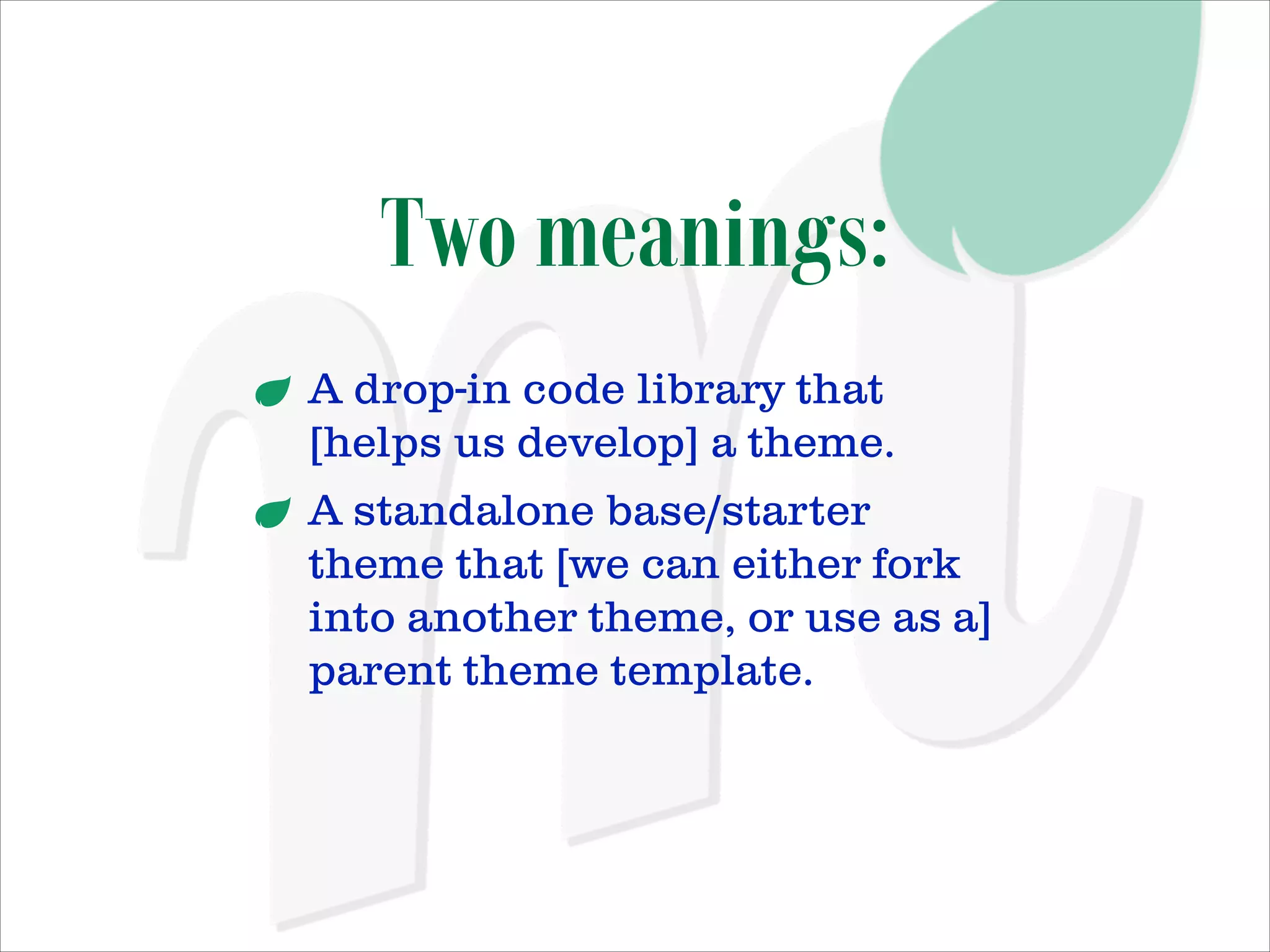 Two meanings:

A drop-in code library that [helps us develop] a theme.

A standalone base/starter theme that [we can either fork into another theme, or use as a] parent theme template.